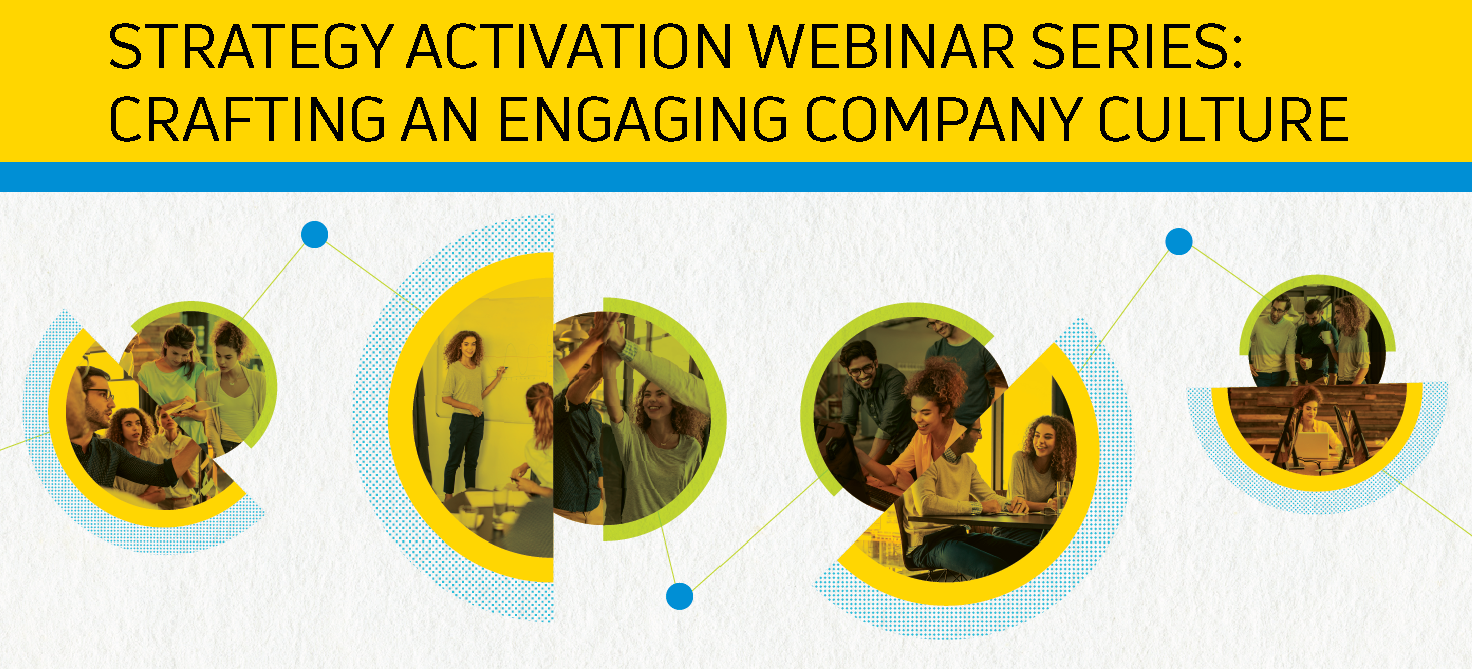 STRATEGY ACTIVATION WEBINAR SERIES:
CRAFTING AN ENGAGING COMPANY CULTURE